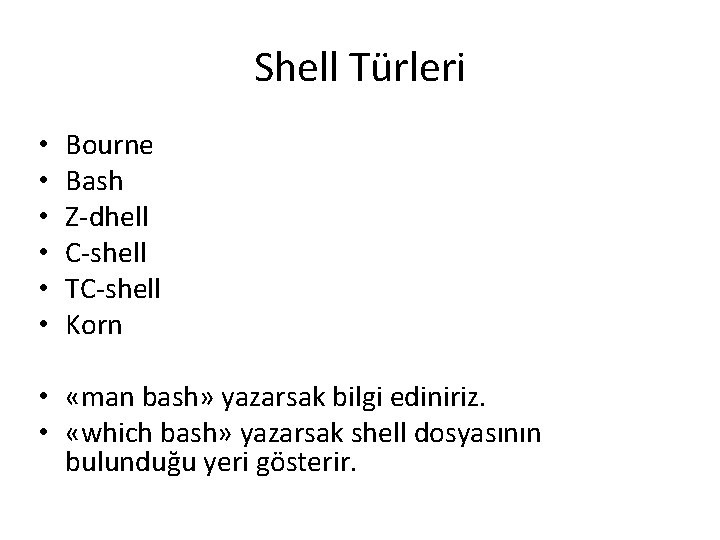 Shell Türleri

• Bourne
• Bash
• Z-dhell
• C-shell
• TC-shell
• Korn

• «man bash» yazarsak bilgi ediniriz.
• «which bash» yazarsak shell dosyasının bulunduğu yeri gösterir.